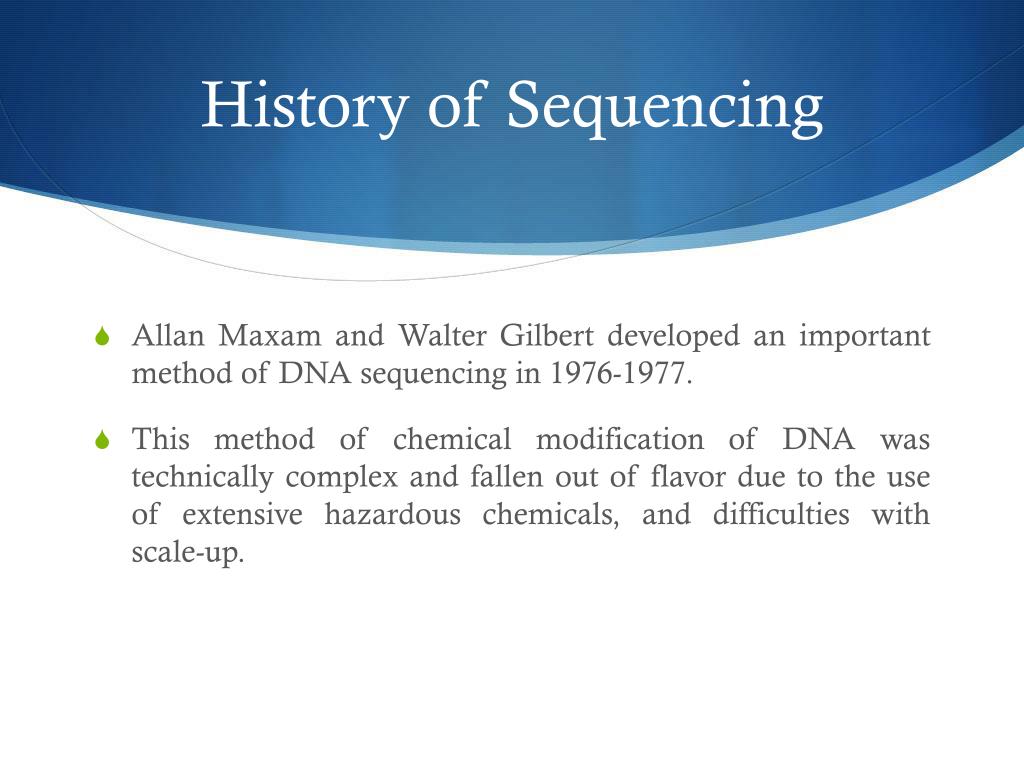 History of Sequencing

Allan Maxam and Walter Gilbert developed an important method of DNA sequencing in 1976-1977.

This method of chemical modification of DNA was technically complex and fallen out of flavor due to the use of extensive hazardous chemicals, and difficulties with scale-up.